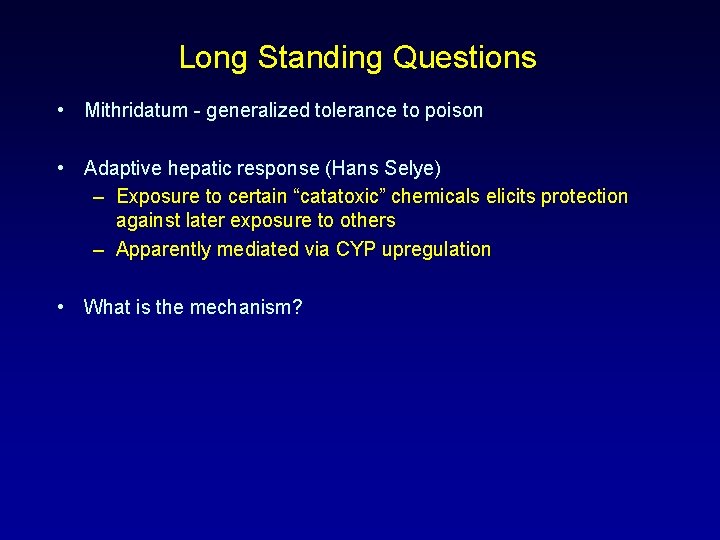 Long Standing Questions

• Mithridatum - generalized tolerance to poison

• Adaptive hepatic response (Hans Selye)
– Exposure to certain “catatoxic” chemicals elicits protection against later exposure to others
– Apparently mediated via CYP upregulation

• What is the mechanism?